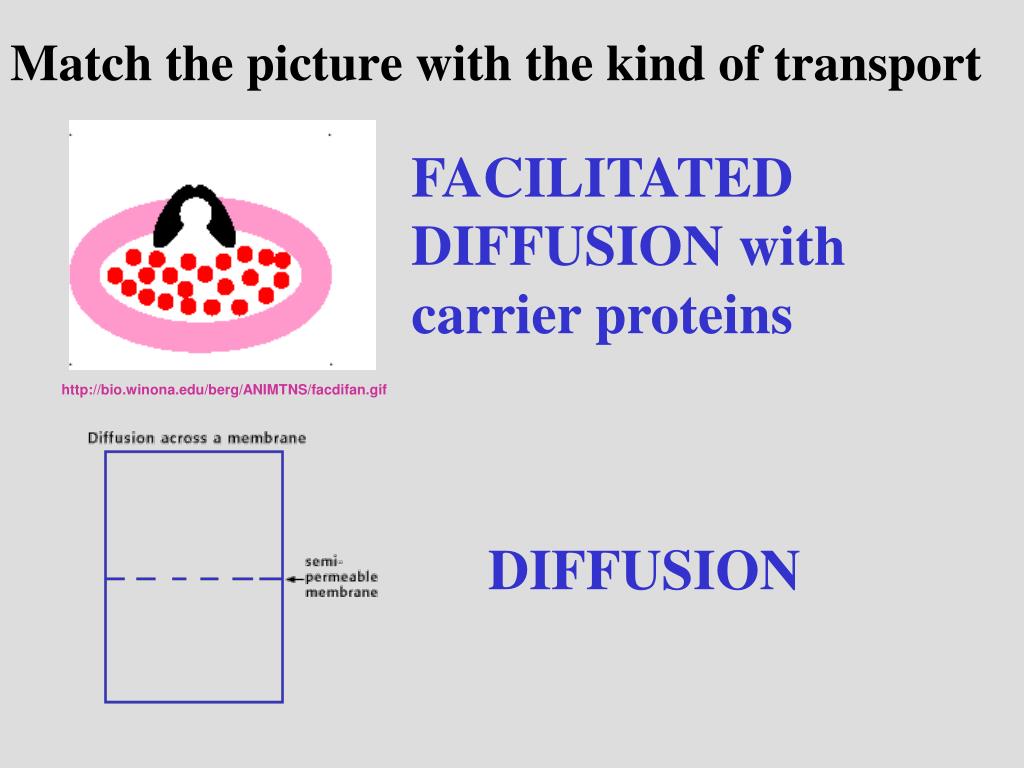 Match the picture with the kind of transport

FACILITATED DIFFUSION with carrier proteins

http://bio.winona.edu/berg/ANIMTNS/facdifan.gif

Diffusion across a membrane

semi-permeable membrane

DIFFUSION